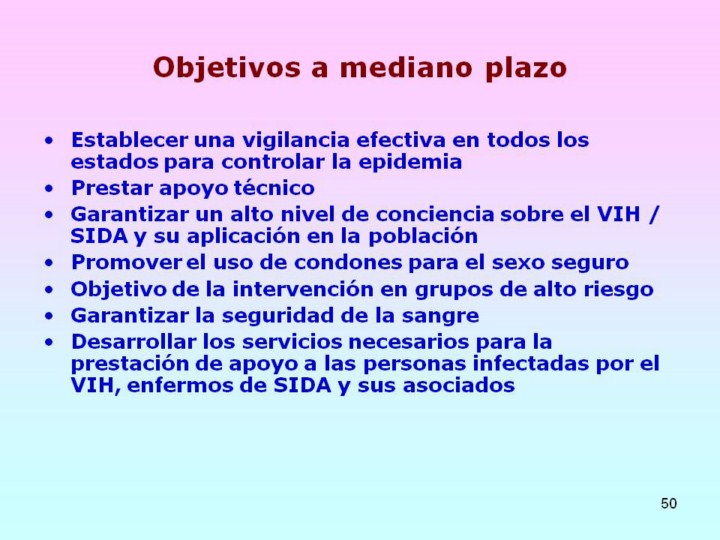 Objetivos a mediano plazo

• Establecer una vigilancia efectiva en todos los estados para controlar la epidemia
• Prestar apoyo técnico
• Garantizar un alto nivel de conciencia sobre el VIH / SIDA y su aplicación en la población
• Promover el uso de condones para el sexo seguro
• Objetivo de la intervención en grupos de alto riesgo
• Garantizar la seguridad de la sangre
• Desarrollar los servicios necesarios para la prestación de apoyo a las personas infectadas por el VIH, enfermos de SIDA y sus asociados

50